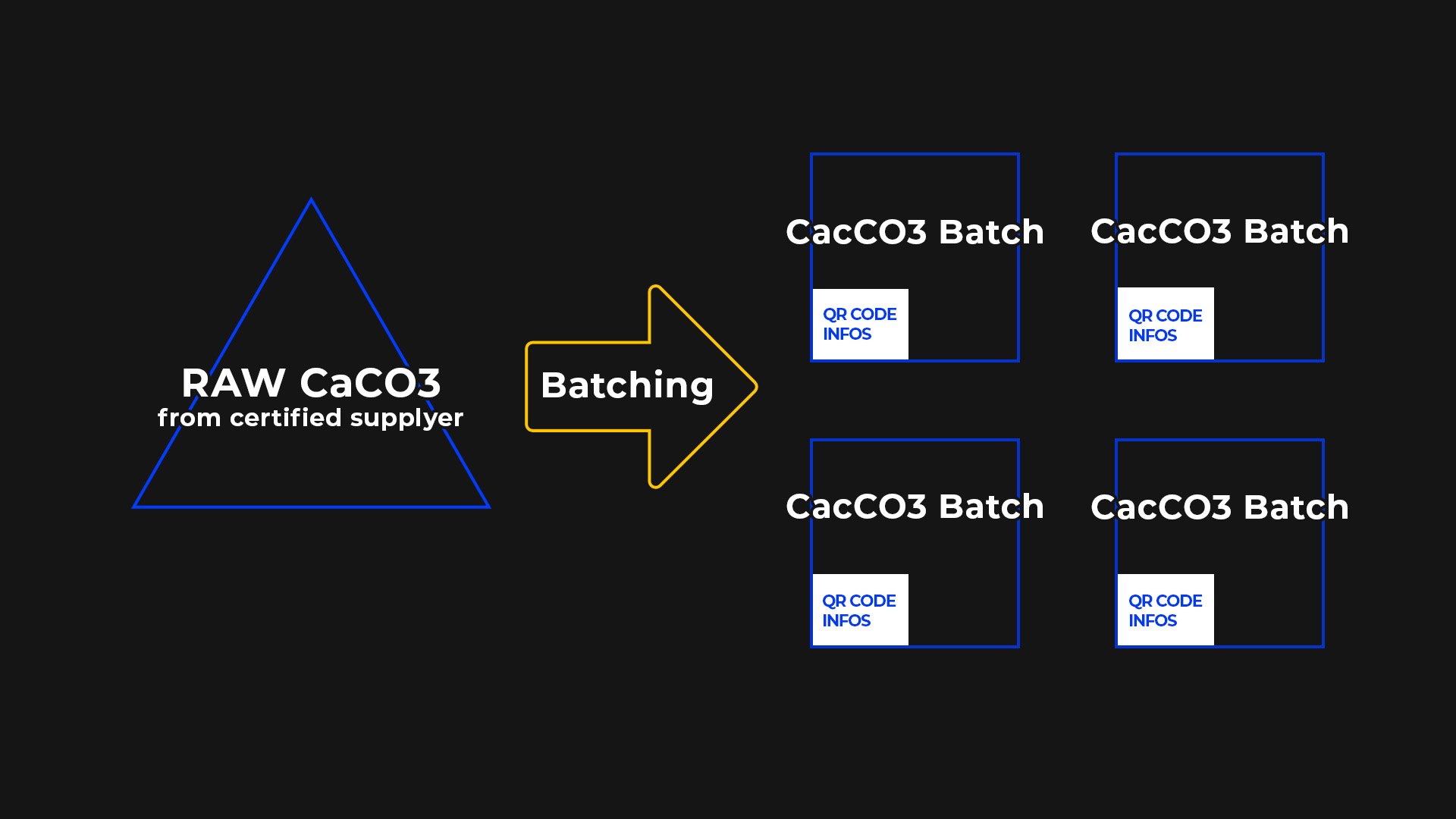 RAW CaCO3
from certified supplyer

Batching

CacCO3 Batch

QR CODE
INFOS

CacCO3 Batch

QR CODE
INFOS

CacCO3 Batch

QR CODE
INFOS

CacCO3 Batch

QR CODE
INFOS